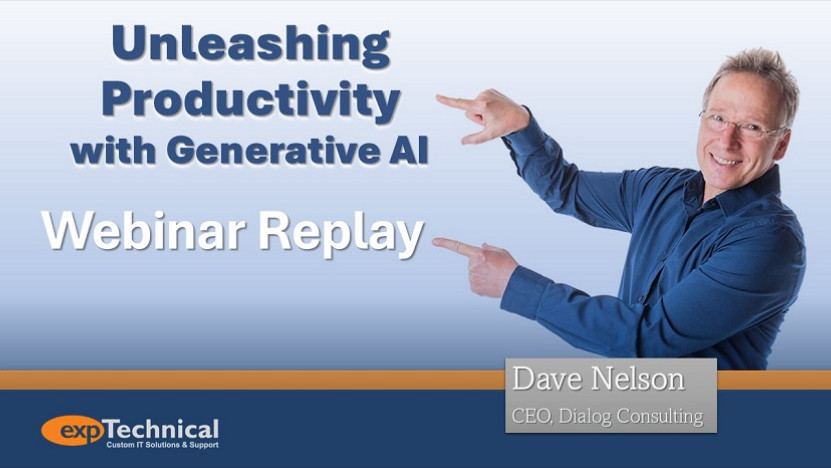 Unleashing Productivity with Generative AI

Webinar Replay

Dave Nelson
CEO, Dialog Consulting

expTechnical
Custom IT Solutions & Support